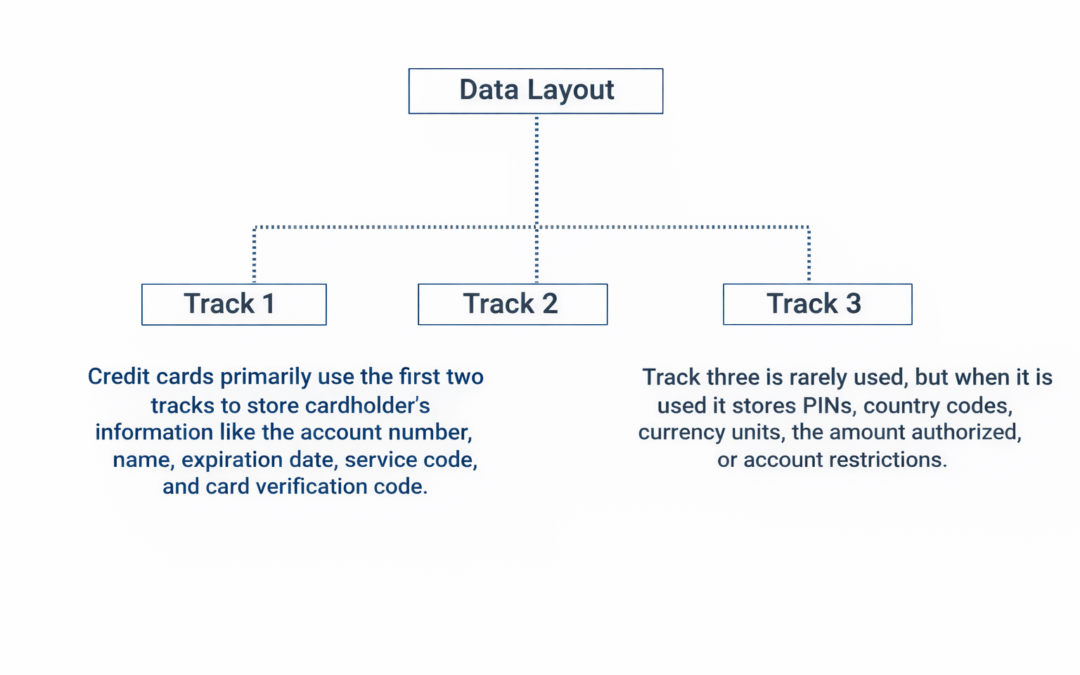 Data Layout

Track 1

Track 2

Track 3

Credit cards primarily use the first two tracks to store cardholder's information like the account number, name, expiration date, service code, and card verification code.

Track three is rarely used, but when it is used it stores PINs, country codes, currency units, the amount authorized, or account restrictions.